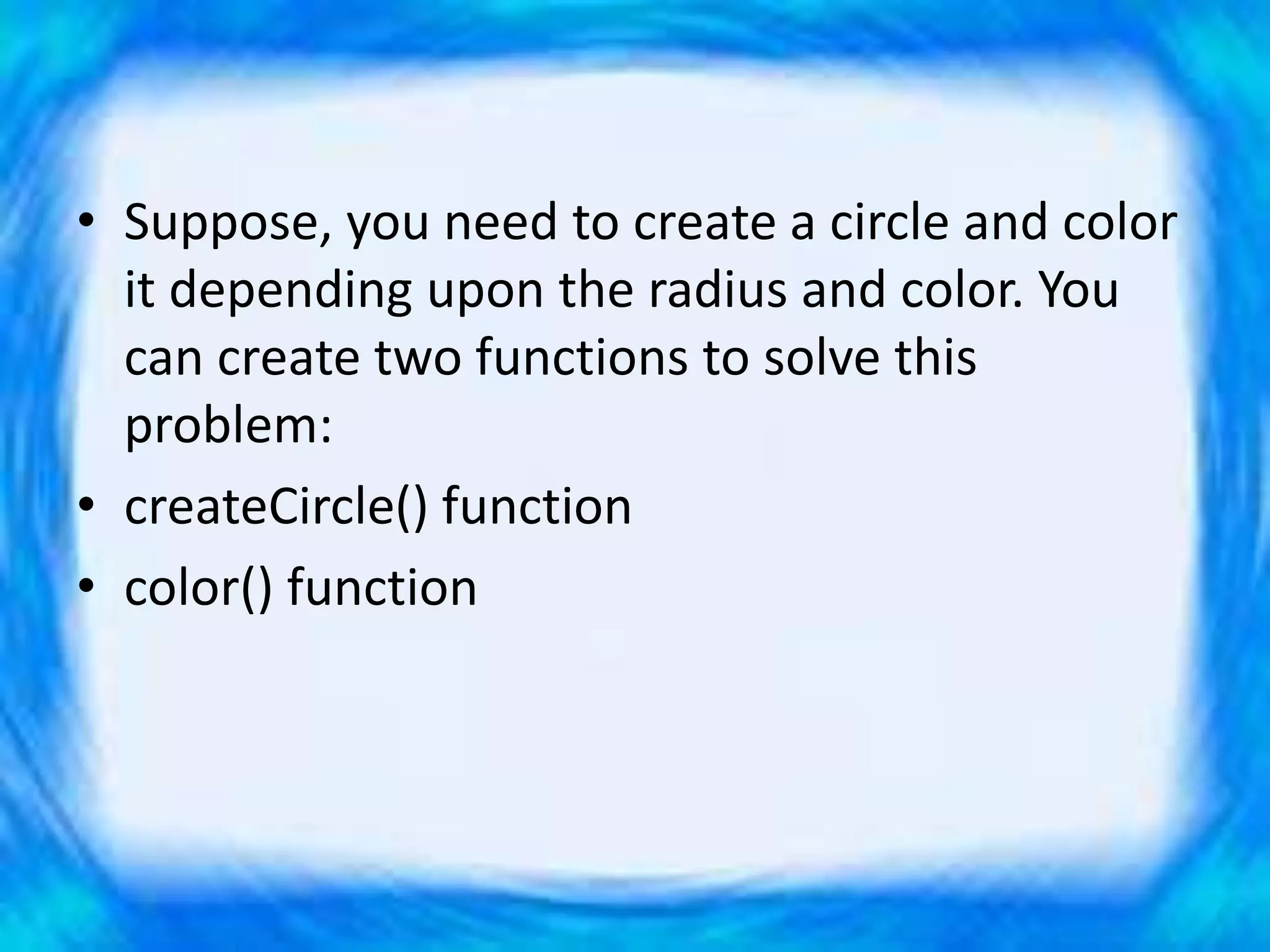 • Suppose, you need to create a circle and color it depending upon the radius and color. You can create two functions to solve this problem:
• createCircle() function
• color() function